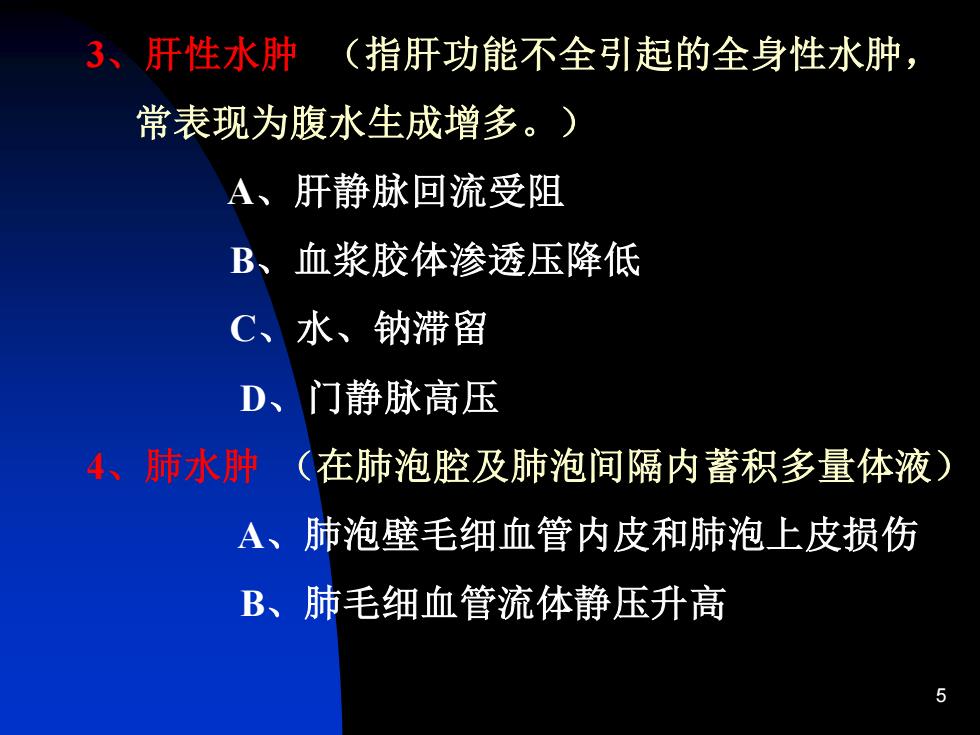 3、肝性水肿 （指肝功能不全引起的全身性水肿，常表现为腹水生成增多。）

A、肝静脉回流受阻

B、血浆胶体渗透压降低

C、水、钠滞留

D、门静脉高压

4、肺水肿 （在肺泡腔及肺泡间隔内蓄积多量体液）

A、肺泡壁毛细血管内皮和肺泡上皮损伤

B、肺毛细血管流体静压升高

5